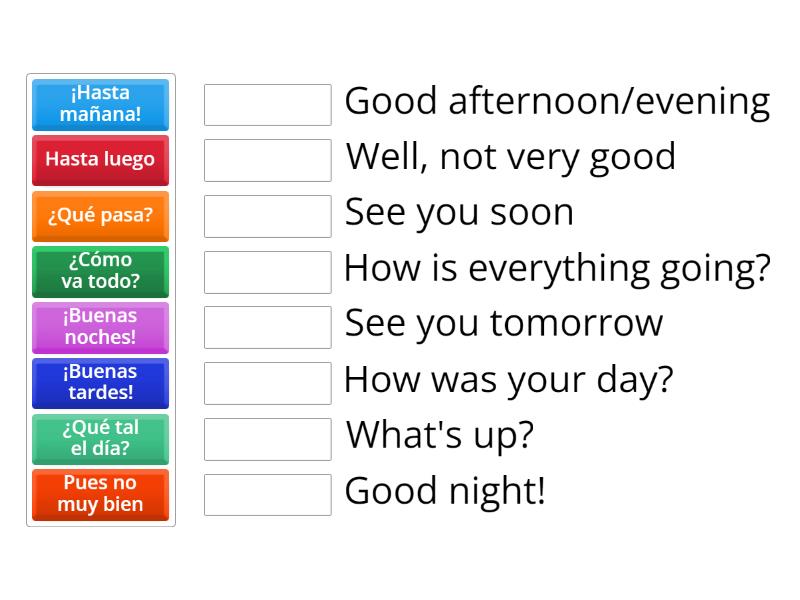 ¡Hasta mañana!

Hasta luego

¿Qué pasa?

¿Cómo va todo?

¡Buenas noches!

¡Buenas tardes!

¿Qué tal el día?

Pues no muy bien

Good afternoon/evening

Well, not very good

See you soon

How is everything going?

See you tomorrow

How was your day?

What's up?

Good night!